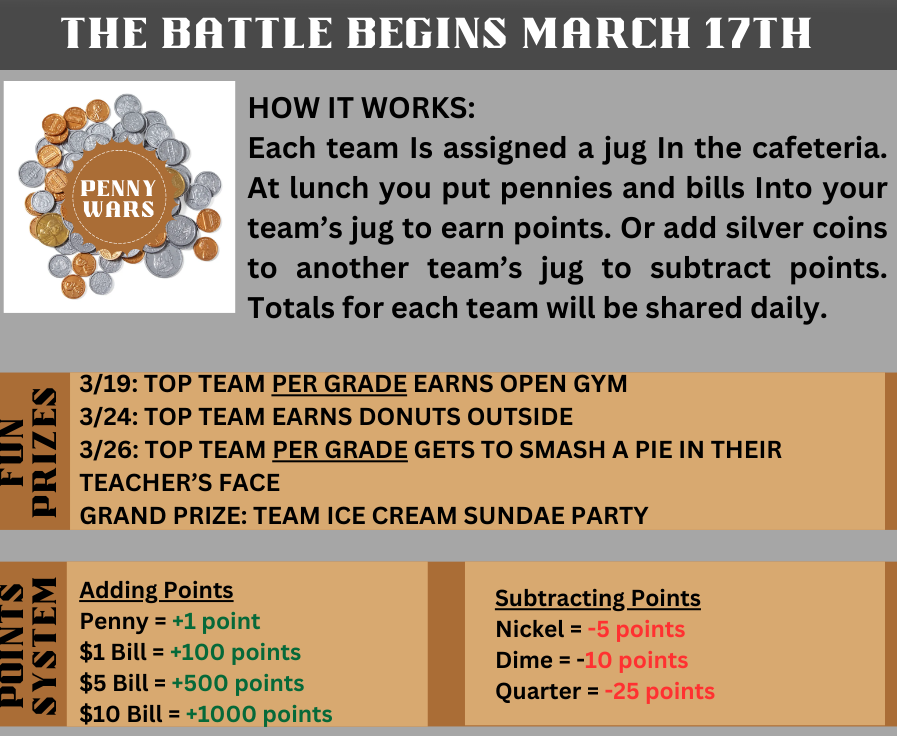 THE BATTLE BEGINS MARCH 17TH

PENNY WARS

HOW IT WORKS:
Each team Is assigned a jug In the cafeteria. At lunch you put pennies and bills Into your team's jug to earn points. Or add silver coins to another team's jug to subtract points. Totals for each team will be shared daily.

FUN PRIZES

3/19: TOP TEAM PER GRADE EARNS OPEN GYM
3/24: TOP TEAM EARNS DONUTS OUTSIDE
3/26: TOP TEAM PER GRADE GETS TO SMASH A PIE IN THEIR TEACHER'S FACE
GRAND PRIZE: TEAM ICE CREAM SUNDAE PARTY

POINTS SYSTEM

Adding Points
Penny = +1 point
$1 Bill = +100 points
$5 Bill = +500 points
$10 Bill = +1000 points

Subtracting Points
Nickel = -5 points
Dime = -10 points
Quarter = -25 points